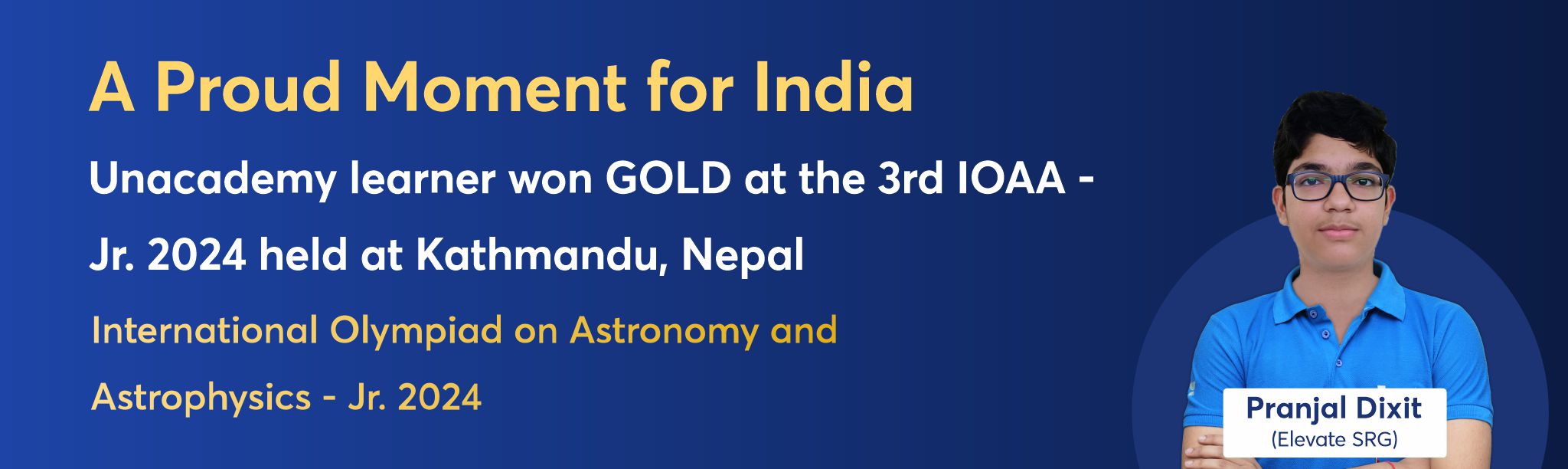 A Proud Moment for India

Unacademy learner won GOLD at the 3rd IOAA - Jr. 2024 held at Kathmandu, Nepal

International Olympiad on Astronomy and Astrophysics - Jr. 2024

Pranjal Dixit
(Elevate SRG)